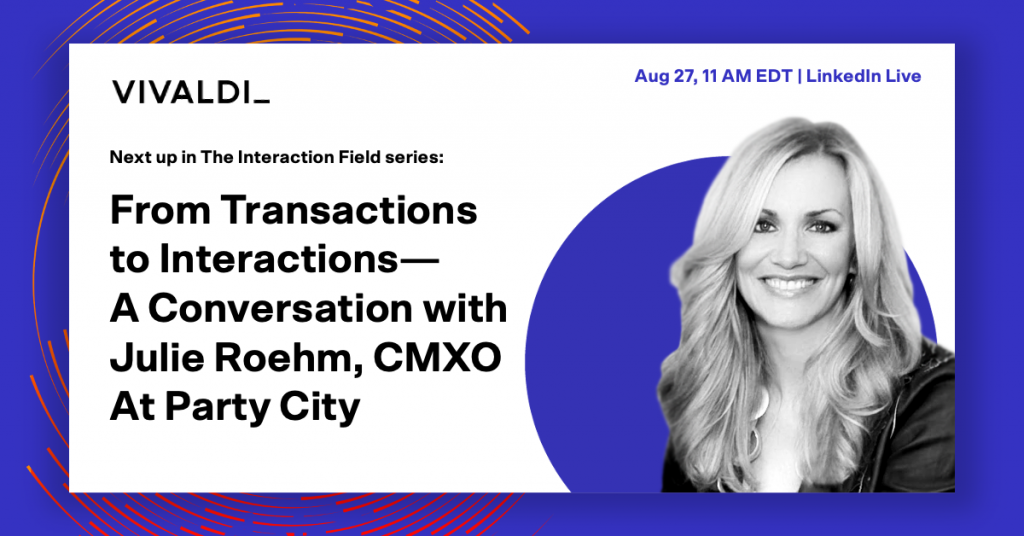 VIVALDI_

Aug 27, 11 AM EDT | LinkedIn Live

Next up in The Interaction Field series:

From Transactions to Interactions— A Conversation with Julie Roehm, CMXO At Party City